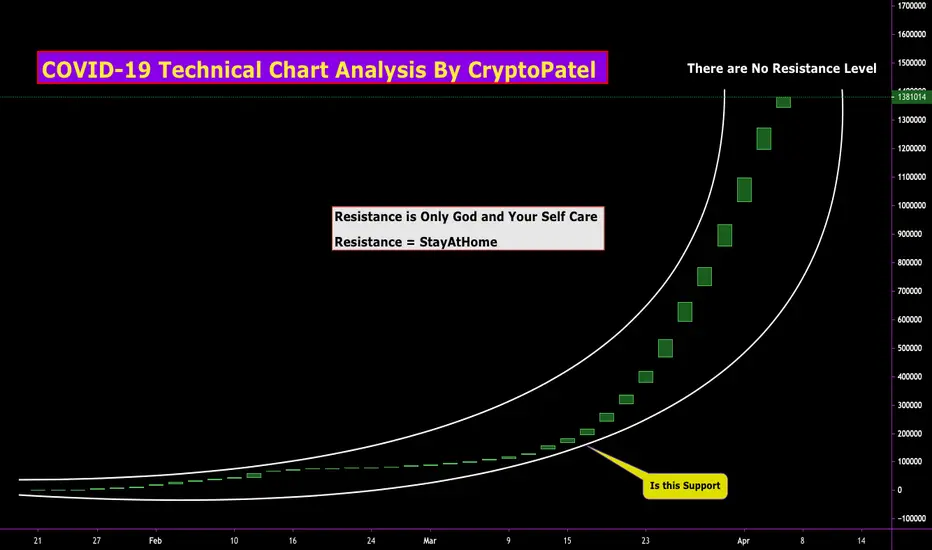 COVID-19 Technical Chart Analysis By CryptoPatel

There are No Resistance Level

Resistance is Only God and Your Self Care

Resistance = StayAtHome

Is this Support

1700000
1600000
1500000
1381014
1300000
1200000
1100000
1000000
900000
800000
700000
600000
500000
400000
300000
200000
100000
0
-100000

21 27 Feb 10 16 24 Mar 9 15 23 Apr 8 14